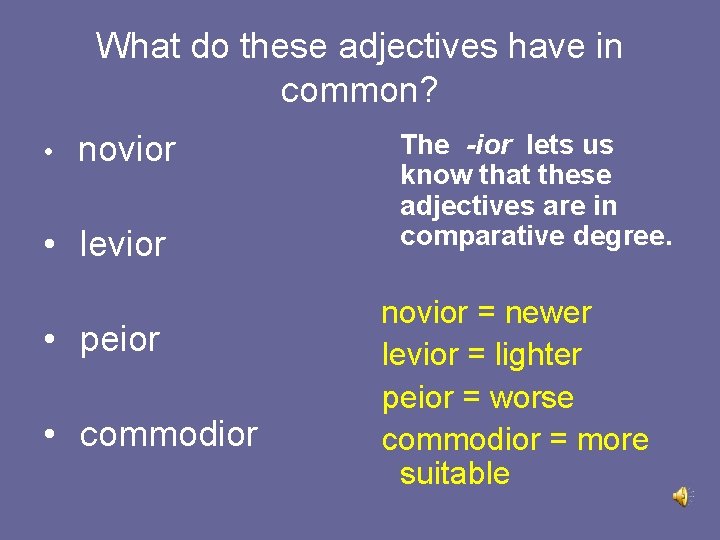 What do these adjectives have in common?

• novior

• levior

• peior

• commodior

The -ior lets us know that these adjectives are in comparative degree.

novior = newer
levior = lighter
peior = worse
commodior = more suitable